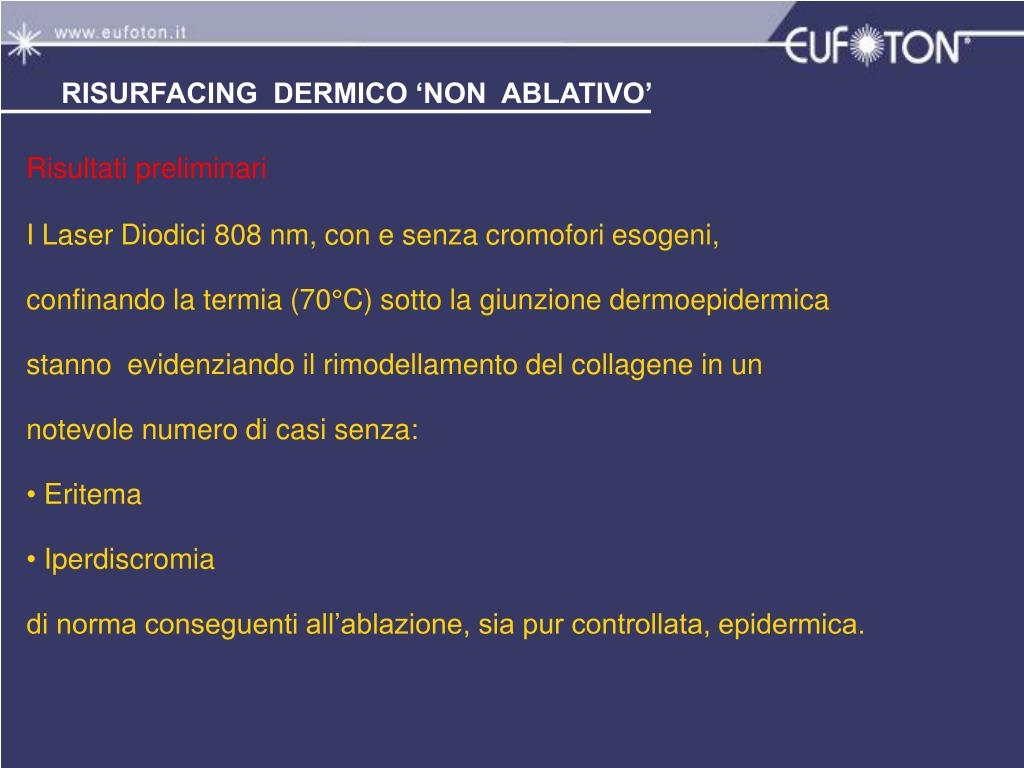 www.eufoton.it

EUFOTON®

RISURFACING DERMICO ‘NON ABLATIVO’

Risultati preliminari

I Laser Diodici 808 nm, con e senza cromofori esogeni, confinando la termia (70°C) sotto la giunzione dermoepidermica stanno evidenziando il rimodellamento del collagene in un notevole numero di casi senza:

• Eritema

• Iperdiscromia

di norma conseguenti all’ablazione, sia pur controllata, epidermica.